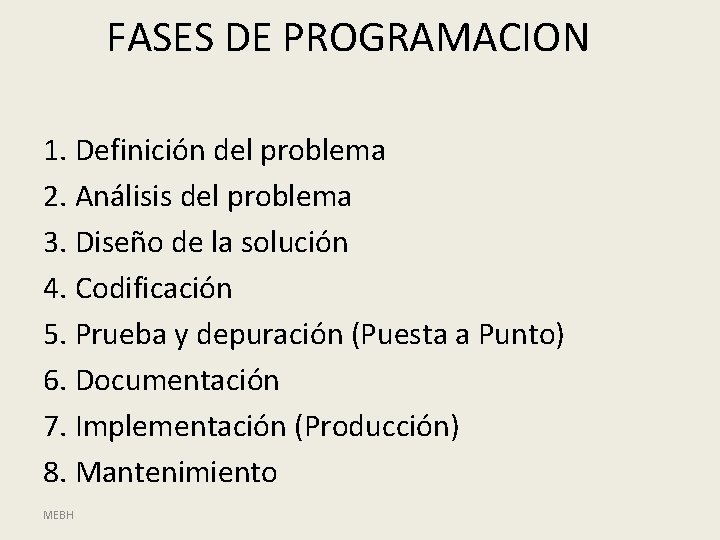 FASES DE PROGRAMACION

1. Definición del problema
2. Análisis del problema
3. Diseño de la solución
4. Codificación
5. Prueba y depuración (Puesta a Punto)
6. Documentación
7. Implementación (Producción)
8. Mantenimiento

MEBH